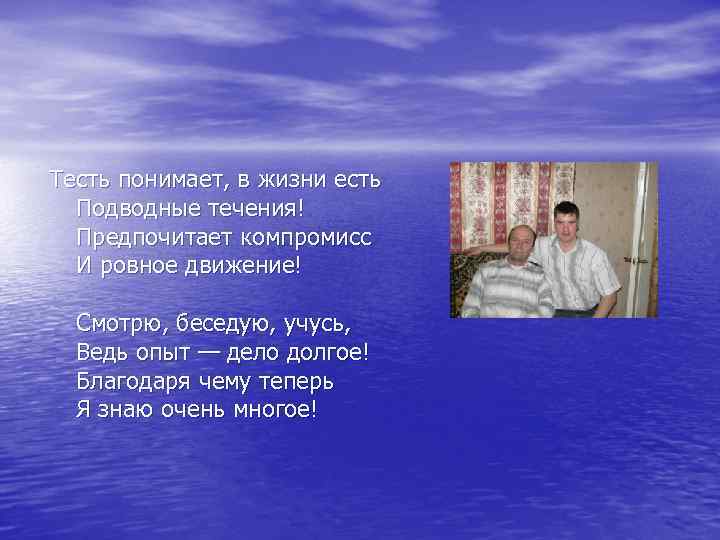 Тесть понимает, в жизни есть
Подводные течения!
Предпочитает компромисс
И ровное движение!

Смотрю, беседую, учусь,
Ведь опыт — дело долгое!
Благодаря чему теперь
Я знаю очень многое!